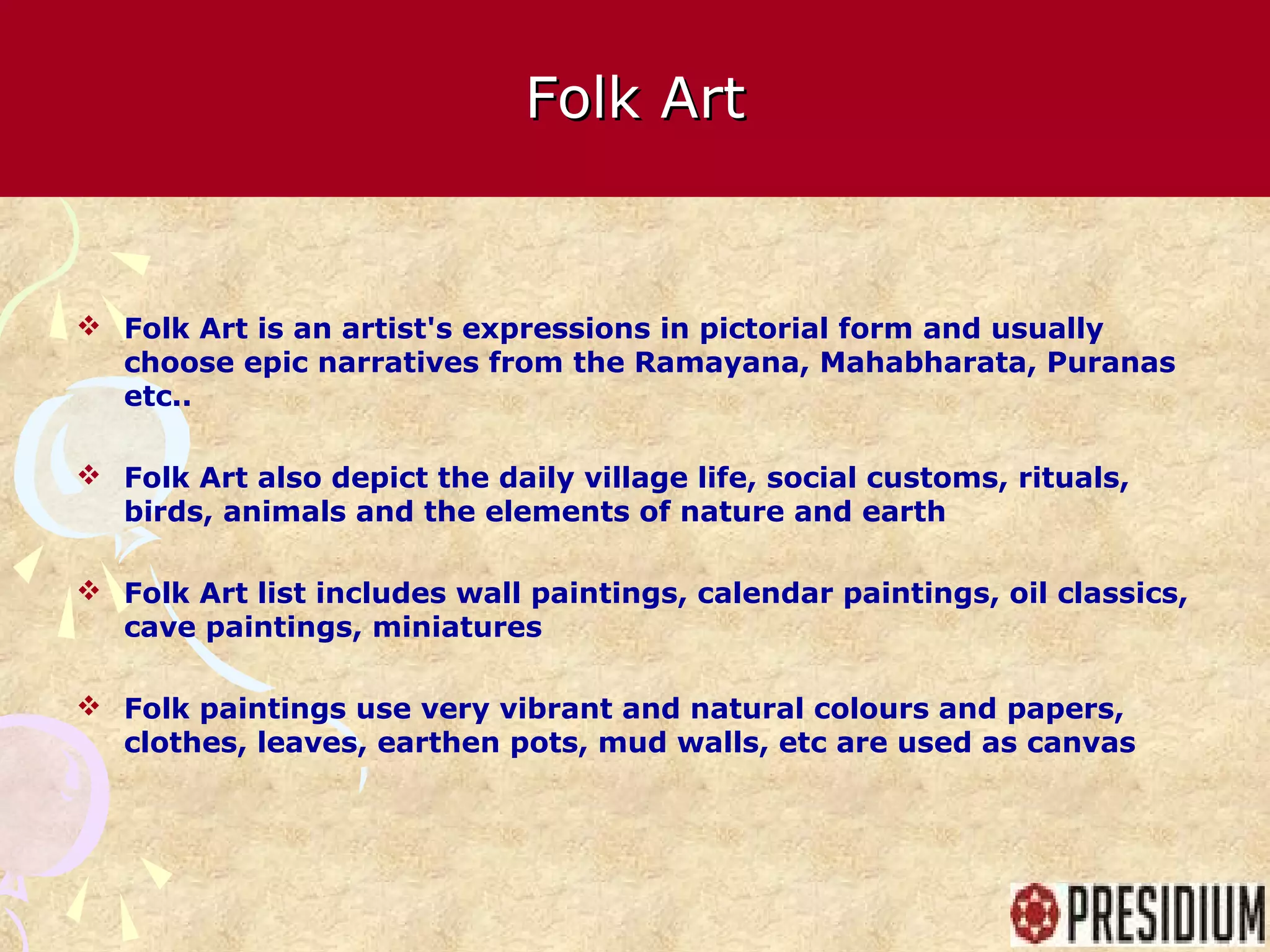 Folk Art

❖ Folk Art is an artist's expressions in pictorial form and usually choose epic narratives from the Ramayana, Mahabharata, Puranas etc..

❖ Folk Art also depict the daily village life, social customs, rituals, birds, animals and the elements of nature and earth

❖ Folk Art list includes wall paintings, calendar paintings, oil classics, cave paintings, miniatures

❖ Folk paintings use very vibrant and natural colours and papers, clothes, leaves, earthen pots, mud walls, etc are used as canvas

PRESIDIUM